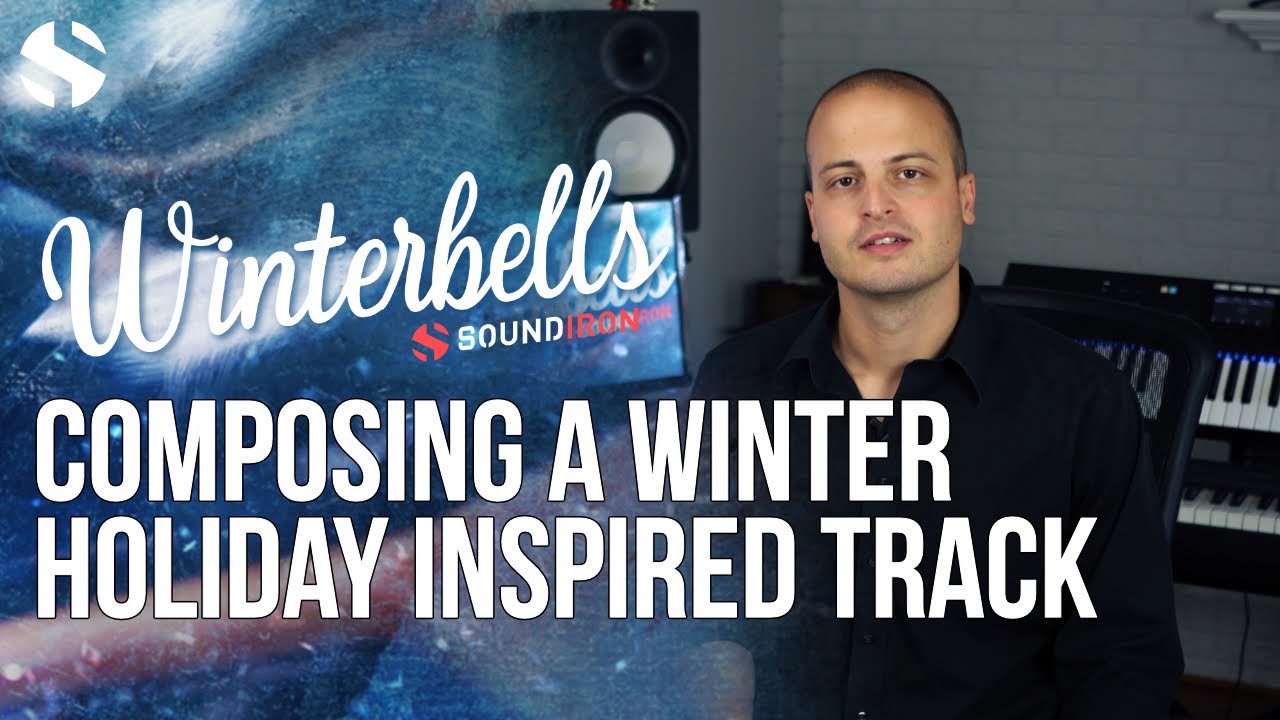 Winterbells
SOUNDIRON

COMPOSING A WINTER HOLIDAY INSPIRED TRACK